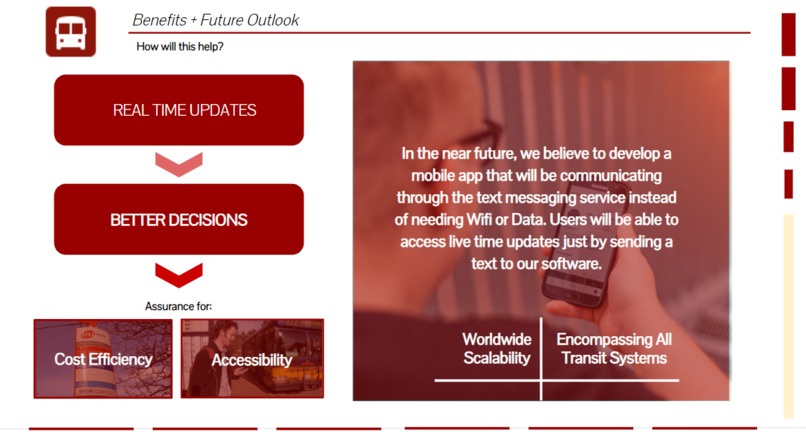 Benefits + Future Outlook

How will this help?

REAL TIME UPDATES

BETTER DECISIONS

Assurance for:

Cost Efficiency

Accessibility

In the near future, we believe to develop a mobile app that will be communicating through the text messaging service instead of needing Wifi or Data. Users will be able to access live time updates just by sending a text to our software.

Worldwide Scalability

Encompassing All Transit Systems